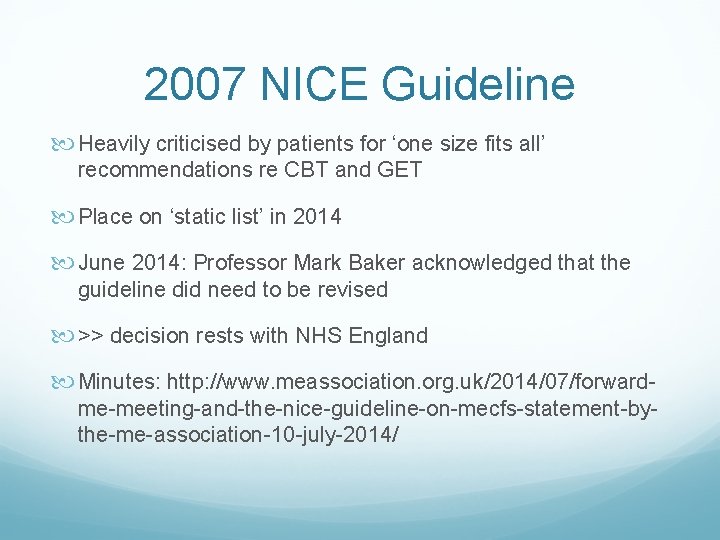 2007 NICE Guideline

Heavily criticised by patients for ‘one size fits all’ recommendations re CBT and GET

Place on ‘static list’ in 2014

June 2014: Professor Mark Baker acknowledged that the guideline did need to be revised

>> decision rests with NHS England

Minutes: http://www.meassociation.org.uk/2014/07/forward-me-meeting-and-the-nice-guideline-on-mecfs-statement-by-the-me-association-10-july-2014/